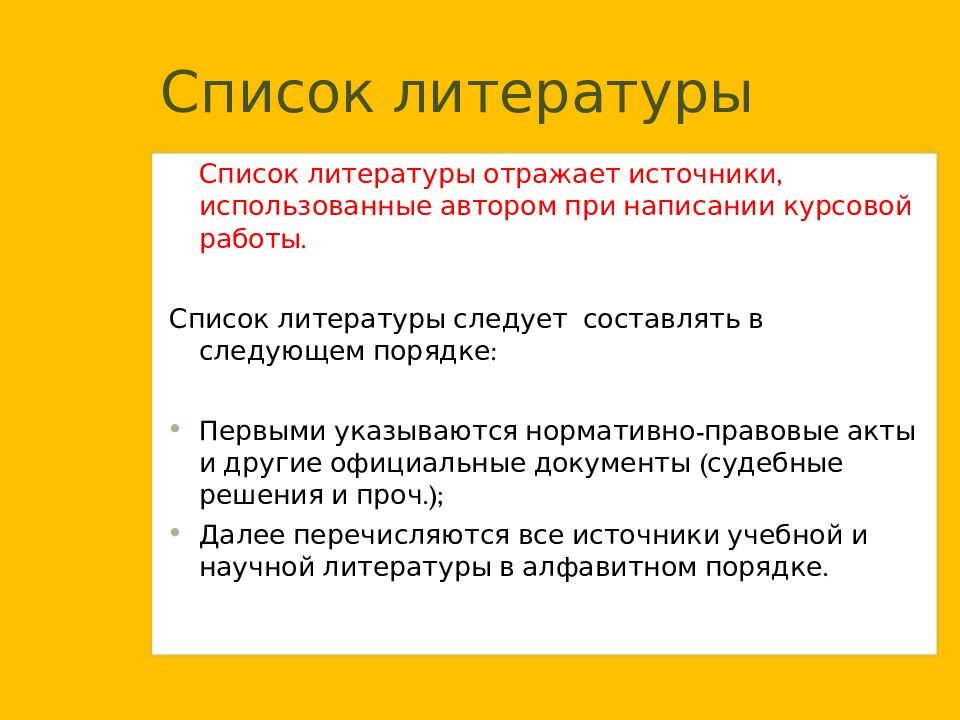 Список литературы

Список литературы отражает источники, использованные автором при написании курсовой работы.

Список литературы следует составлять в следующем порядке:

• Первыми указываются нормативно-правовые акты и другие официальные документы (судебные решения и проч.);
• Далее перечисляются все источники учебной и научной литературы в алфавитном порядке.